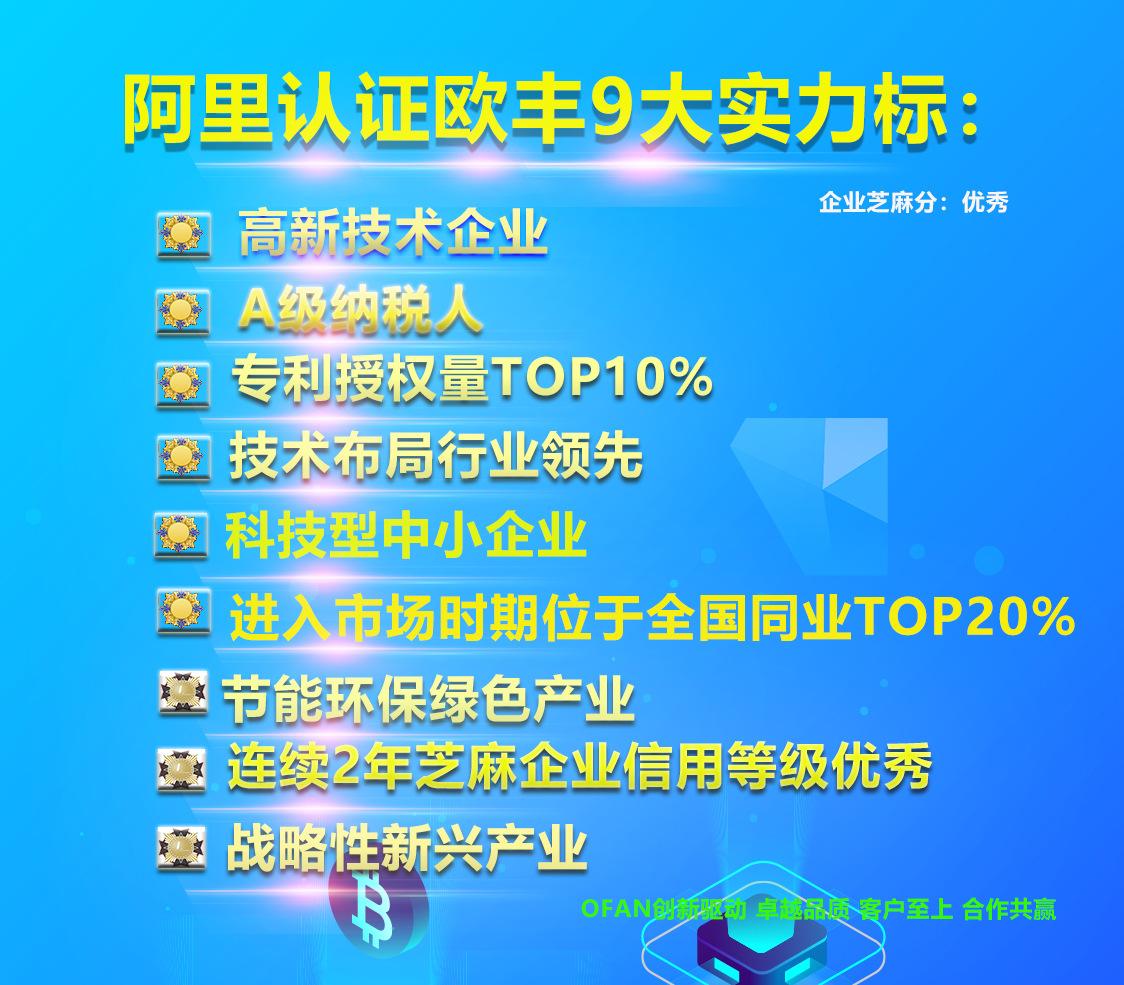 阿里认证欧丰9大实力标：

企业芝麻分：优秀

高新技术企业

A级纳税人

专利授权量TOP10%

技术布局行业领先

科技型中小企业

进入市场时期位于全国同业TOP20%

节能环保绿色产业

连续2年芝麻企业信用等级优秀

战略性新兴产业

OFAN创新驱动 卓越品质 客户至上 合作共赢